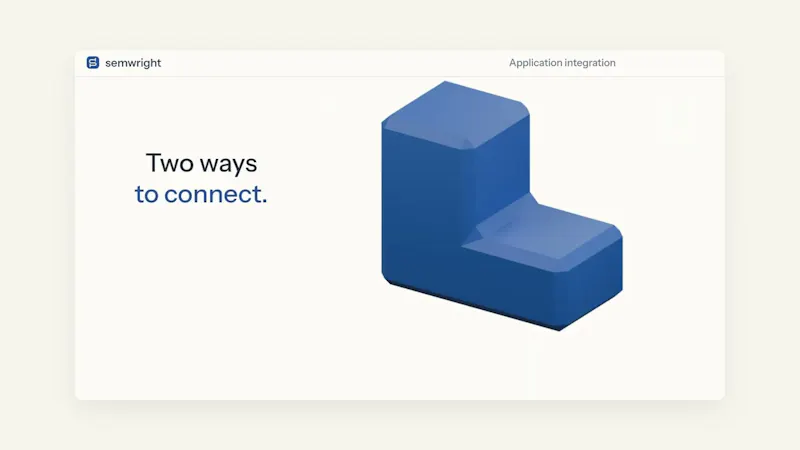 semwright

Application integration

Two ways
to connect.